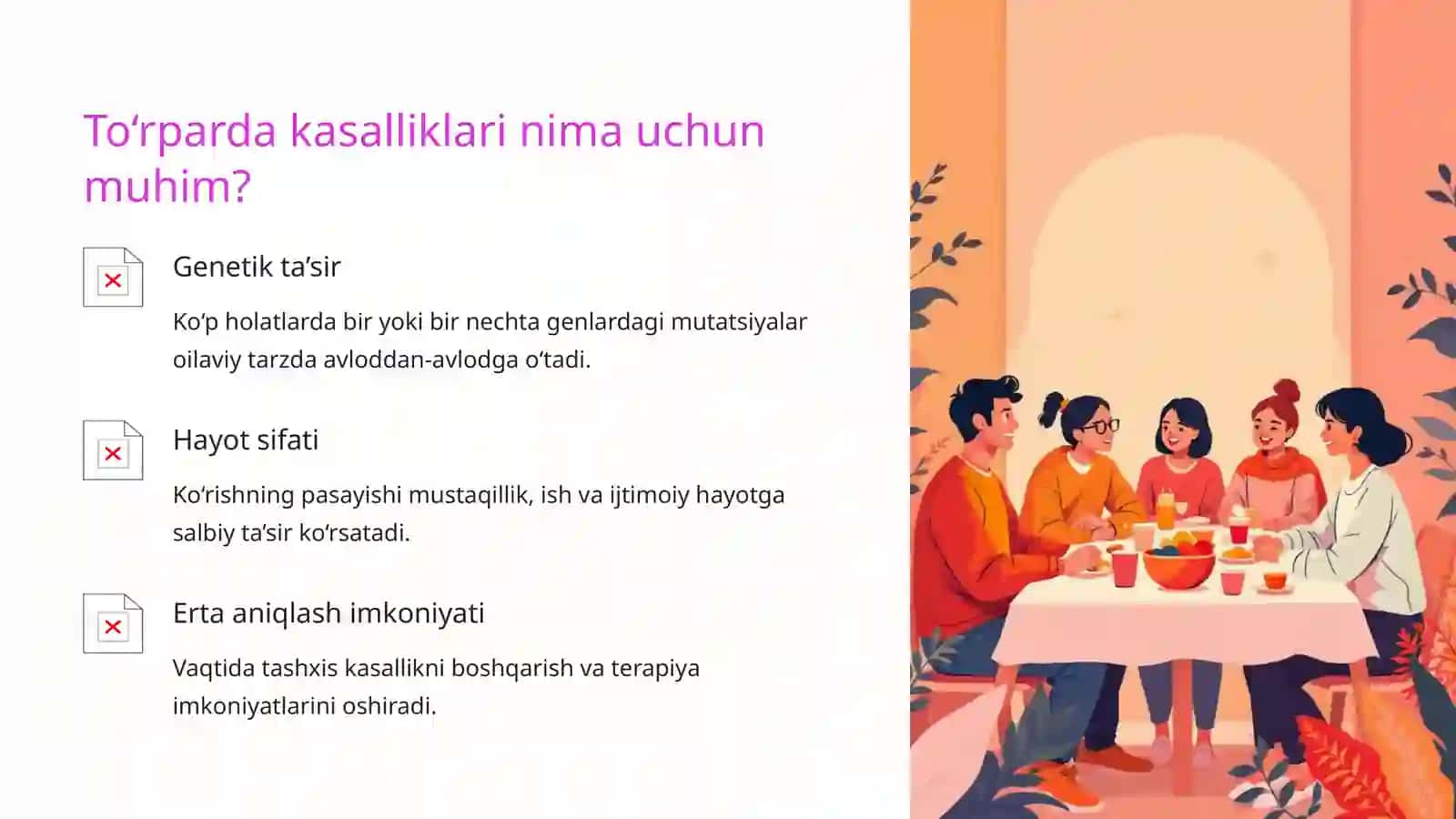 To‘rparda kasalliklari nima uchun muhim?

Genetik ta’sir

Ko‘p holatlarda bir yoki bir nechta genlardagi mutatsiyalar oilaviy tarzda avloddan-avlodga o‘tadi.

Hayot sifati

Ko‘rishning pasayishi mustaqillik, ish va ijtimoiy hayotga salbiy ta’sir ko‘rsatadi.

Erta aniqlash imkoniyati

Vaqtida tashxis kasallikni boshqarish va terapiya imkoniyatlarini oshiradi.